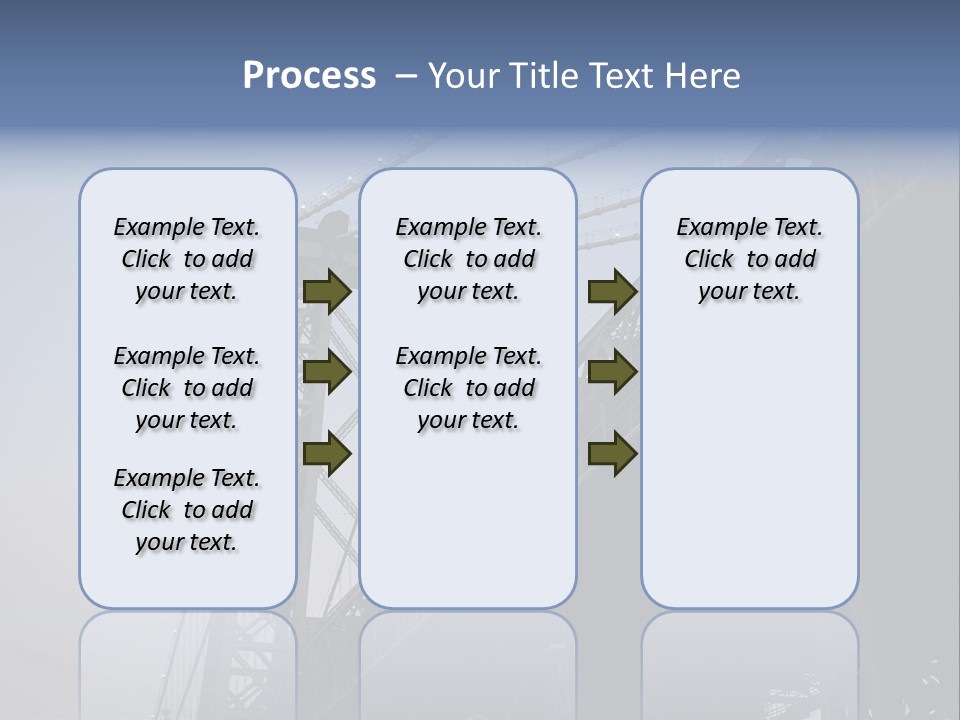 Process – Your Title Text Here

Example Text. Click to add your text.

Example Text. Click to add your text.

Example Text. Click to add your text.

Example Text. Click to add your text.

Example Text. Click to add your text.

Example Text. Click to add your text.